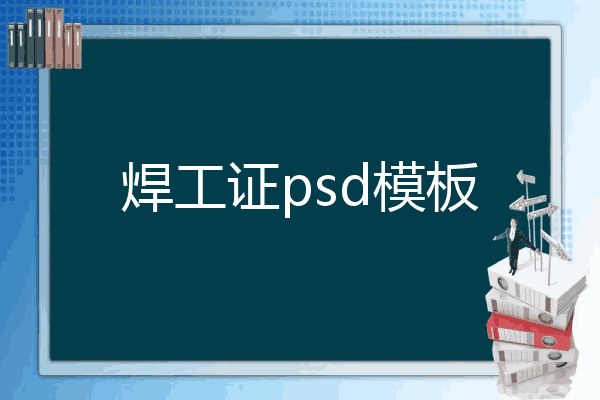 焊工证psd模板